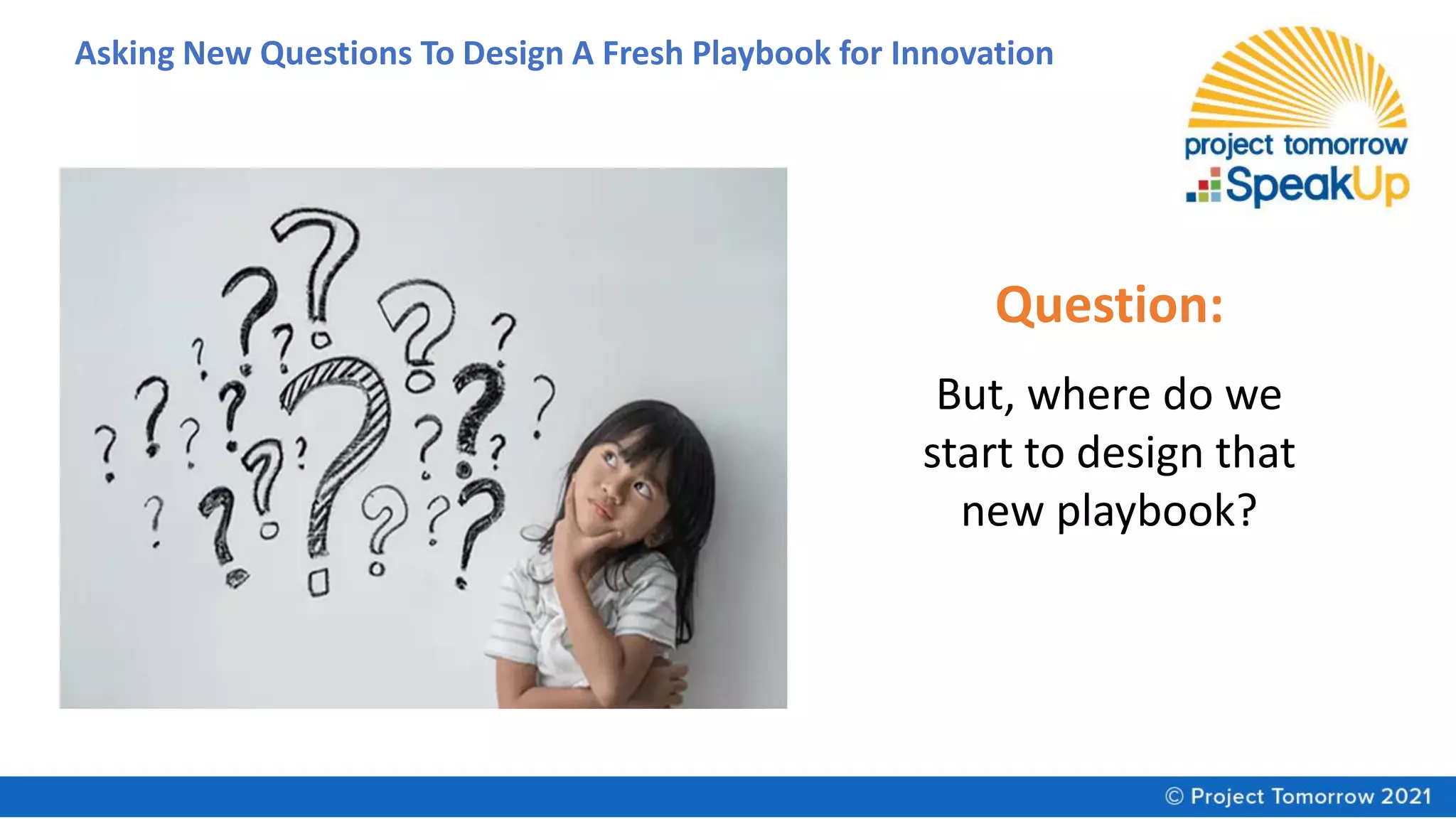 Asking New Questions To Design A Fresh Playbook for Innovation

project tomorrow
SpeakUp

Question:

But, where do we start to design that new playbook?

© Project Tomorrow 2021